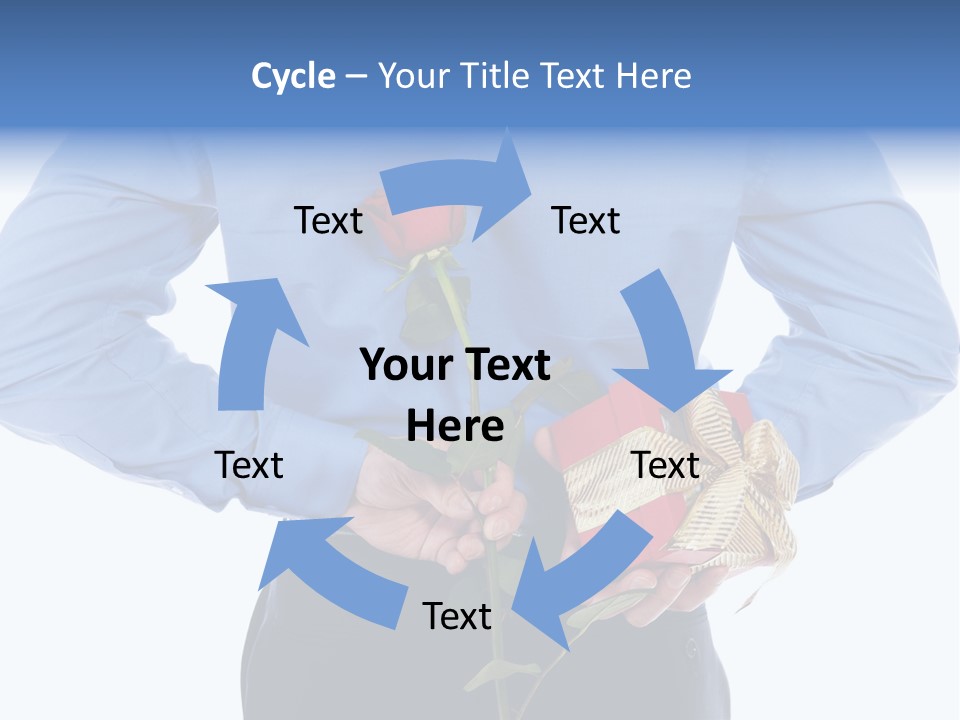 Cycle – Your Title Text Here

Text

Text

Your Text Here

Text

Text

Text